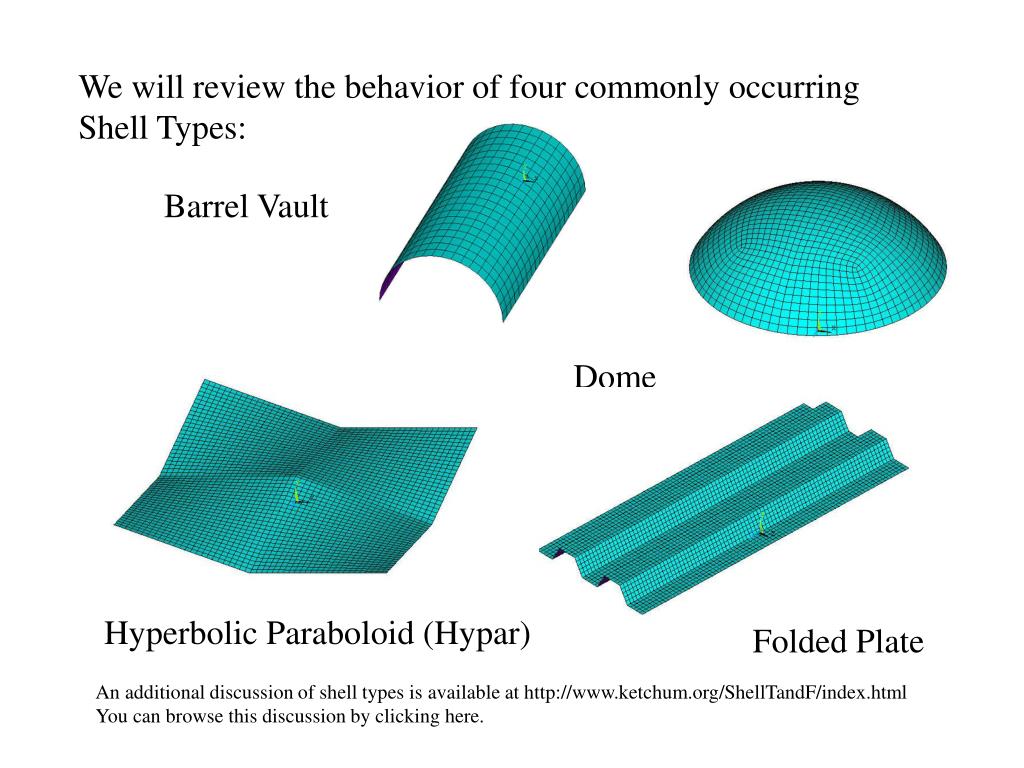 We will review the behavior of four commonly occurring Shell Types:

Barrel Vault

Dome

Hyperbolic Paraboloid (Hypar)

Folded Plate

An additional discussion of shell types is available at http://www.ketchum.org/ShellTandF/index.html
You can browse this discussion by clicking here.